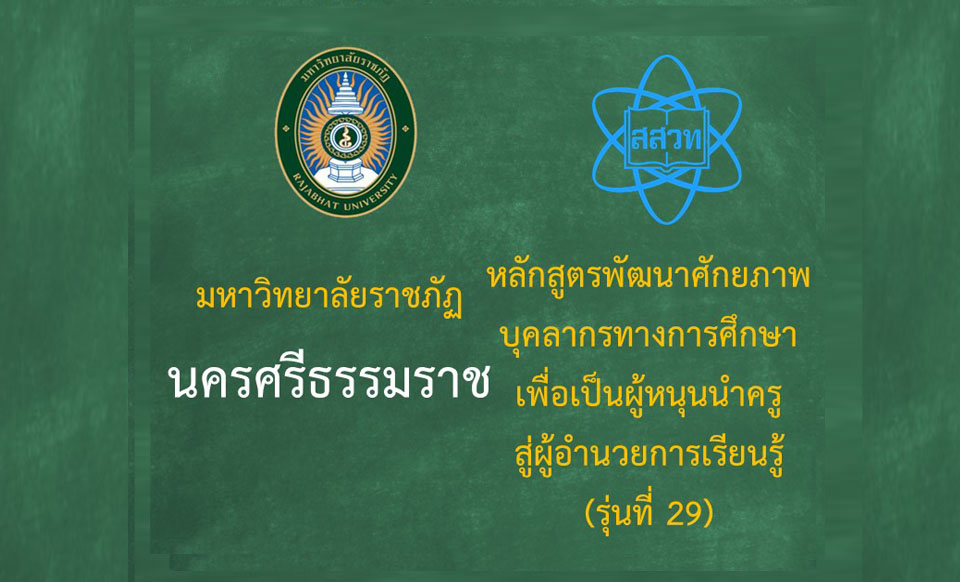 มหาวิทยาลัยราชภัฏ

RAJABHAT UNIVERSITY

สสวท

มหาวิทยาลัยราชภัฏ

นครศรีธรรมราช

หลักสูตรพัฒนาศักยภาพ
บุคลากรทางการศึกษา
เพื่อเป็นผู้หนุนนำครู
สู่ผู้อำนวยการเรียนรู้
(รุ่นที่ 29)